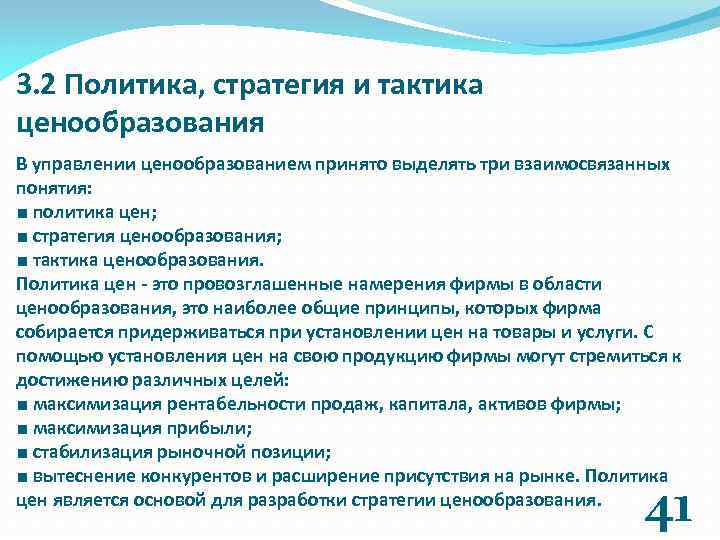 3.2 Политика, стратегия и тактика ценообразования

В управлении ценообразованием принято выделять три взаимосвязанных понятия:
■ политика цен;
■ стратегия ценообразования;
■ тактика ценообразования.
Политика цен - это провозглашенные намерения фирмы в области ценообразования, это наиболее общие принципы, которых фирма собирается придерживаться при установлении цен на товары и услуги. С помощью установления цен на свою продукцию фирмы могут стремиться к достижению различных целей:
■ максимизация рентабельности продаж, капитала, активов фирмы;
■ максимизация прибыли;
■ стабилизация рыночной позиции;
■ вытеснение конкурентов и расширение присутствия на рынке. Политика цен является основой для разработки стратегии ценообразования.

41